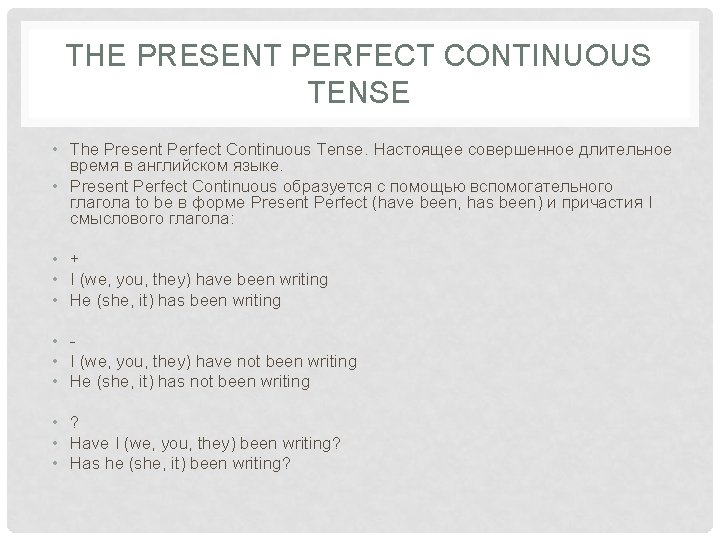 THE PRESENT PERFECT CONTINUOUS TENSE

• The Present Perfect Continuous Tense. Настоящее совершенное длительное время в английском языке.
• Present Perfect Continuous образуется с помощью вспомогательного глагола to be в форме Present Perfect (have been, has been) и причастия I смыслового глагола:

• +
• I (we, you, they) have been writing
• He (she, it) has been writing

• -
• I (we, you, they) have not been writing
• He (she, it) has not been writing

• ?
• Have I (we, you, they) been writing?
• Has he (she, it) been writing?